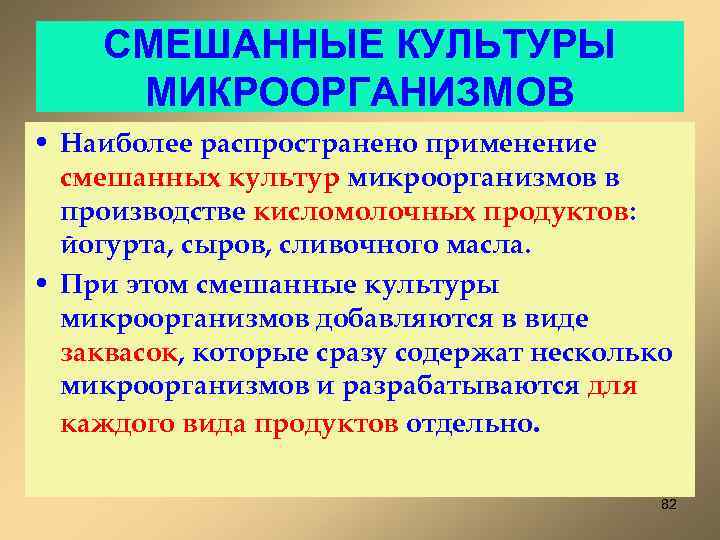 СМЕШАННЫЕ КУЛЬТУРЫ МИКРООРГАНИЗМОВ

• Наиболее распространено применение смешанных культур микроорганизмов в производстве кисломолочных продуктов: йогурта, сыров, сливочного масла.

• При этом смешанные культуры микроорганизмов добавляются в виде заквасок, которые сразу содержат несколько микроорганизмов и разрабатываются для каждого вида продуктов отдельно.

82